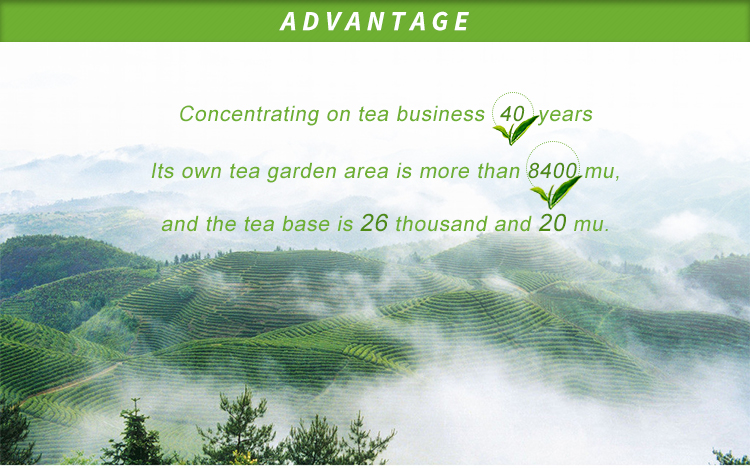 ADVANTAGE

Concentrating on tea business 40 years

Its own tea garden area is more than 8400 mu,

and the tea base is 26 thousand and 20 mu.